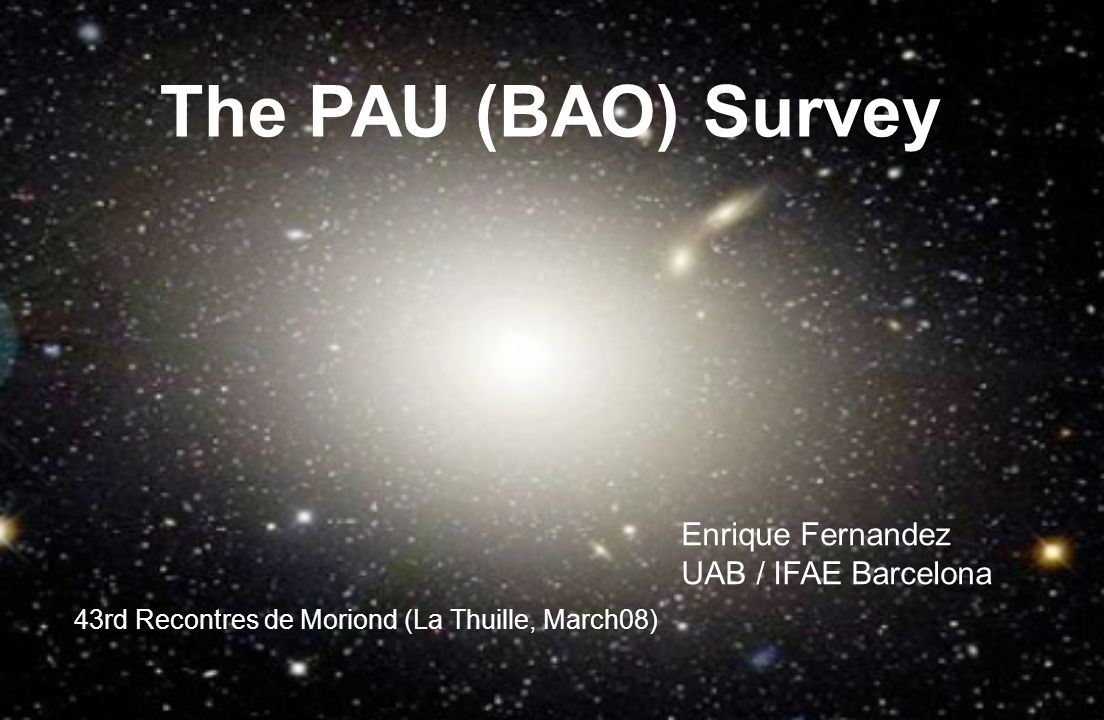 The PAU (BAO) Survey

Enrique Fernandez
UAB / IFAE Barcelona

43rd Recontres de Moriond (La Thuille, March08)